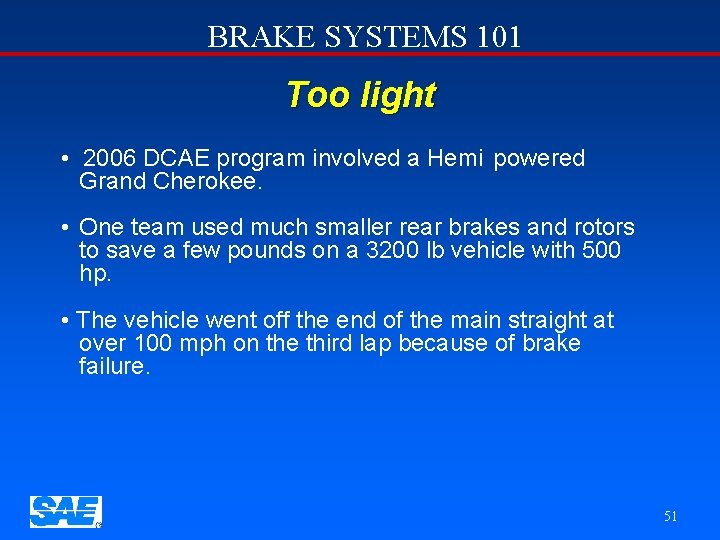 BRAKE SYSTEMS 101

Too light

• 2006 DCAE program involved a Hemi powered Grand Cherokee.

• One team used much smaller rear brakes and rotors to save a few pounds on a 3200 lb vehicle with 500 hp.

• The vehicle went off the end of the main straight at over 100 mph on the third lap because of brake failure.

SAE

51